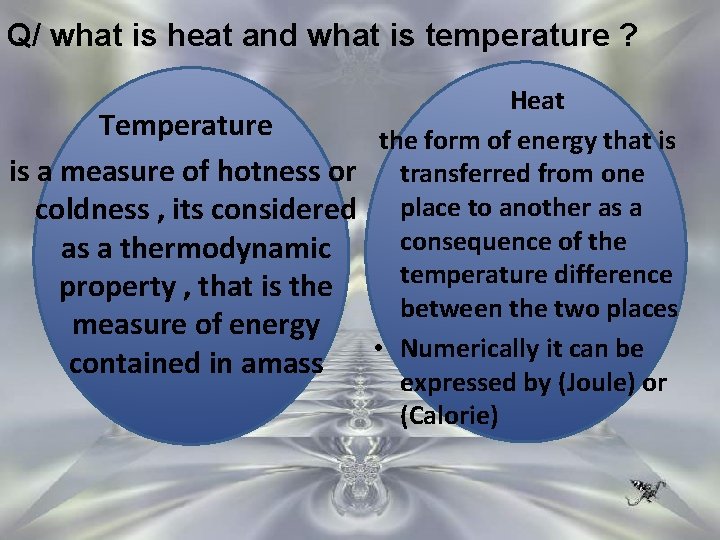 Q/ what is heat and what is temperature ?

Temperature

is a measure of hotness or coldness , its considered as a thermodynamic property , that is the measure of energy contained in amass

Heat

the form of energy that is transferred from one place to another as a consequence of the temperature difference between the two places

• Numerically it can be expressed by (Joule) or (Calorie)